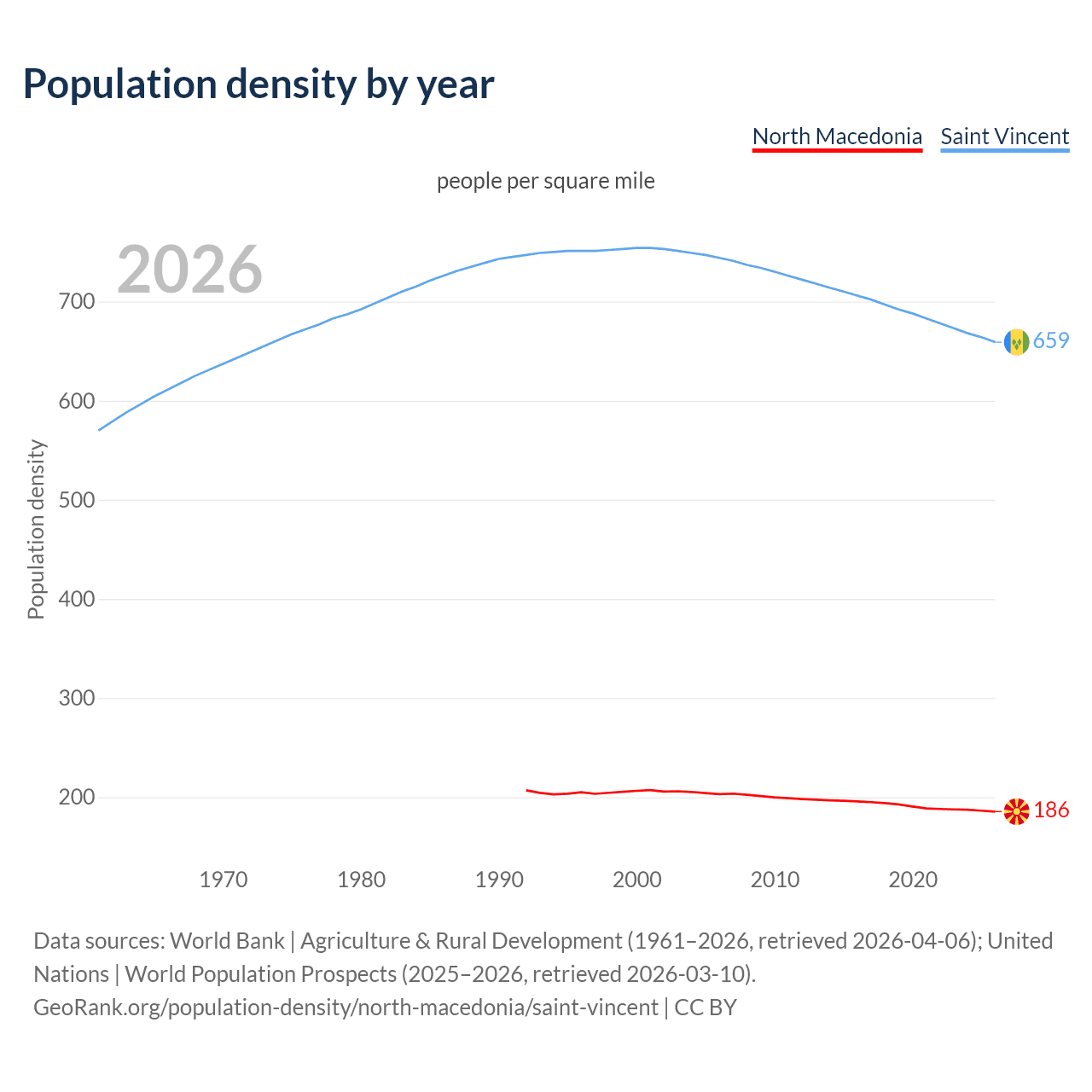 Population density by year

North Macedonia Saint Vincent

people per square mile

2026

Population density

700
600
500
400
300
200

659
186

1970 1980 1990 2000 2010 2020

Data sources: World Bank | Agriculture & Rural Development (1961–2026, retrieved 2026-04-06); United Nations | World Population Prospects (2025–2026, retrieved 2026-03-10).
GeoRank.org/population-density/north-macedonia/saint-vincent | CC BY